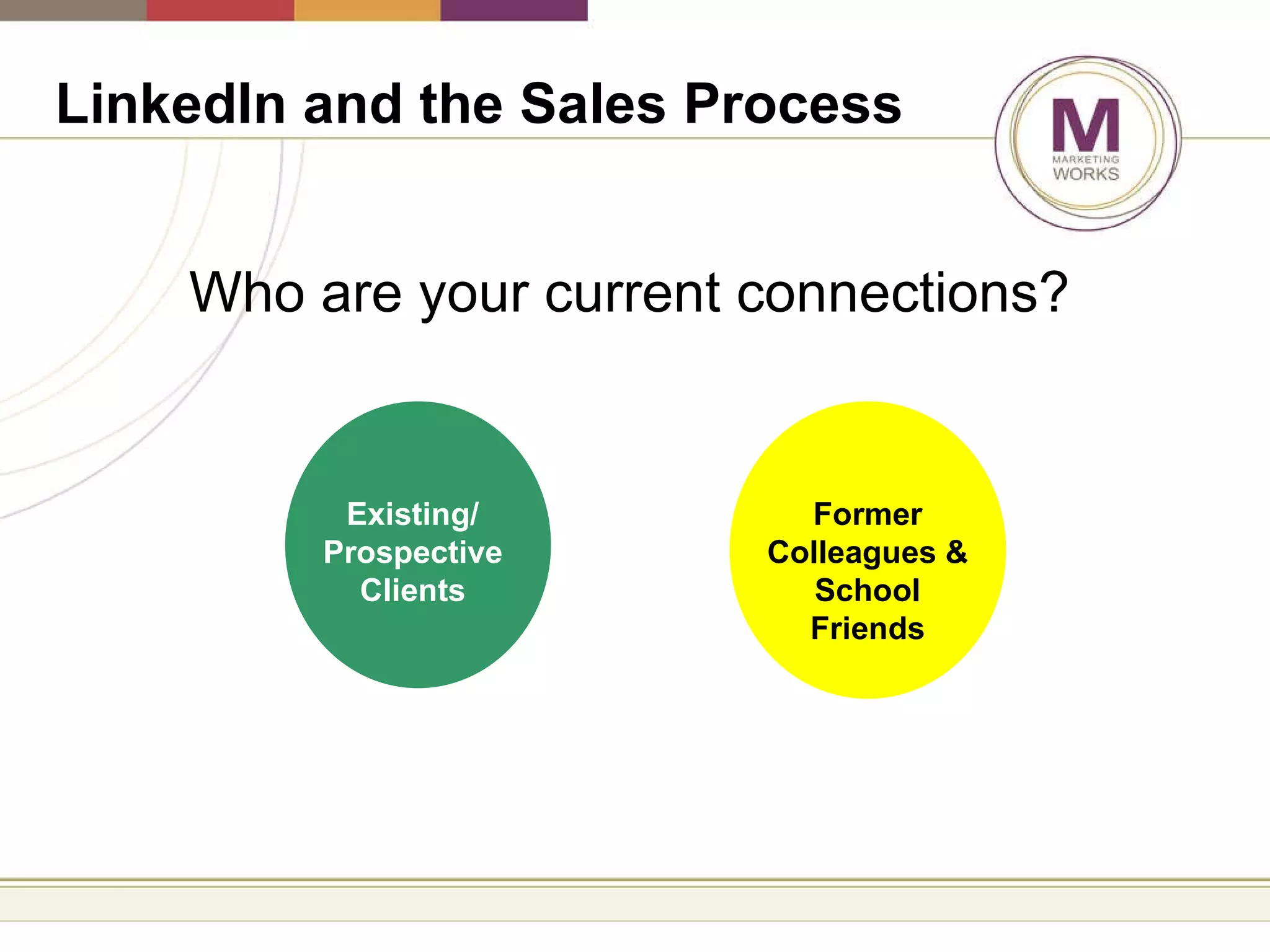 LinkedIn and the Sales Process

M
MARKETING
WORKS

Who are your current connections?

Existing/ Prospective Clients

Former Colleagues & School Friends